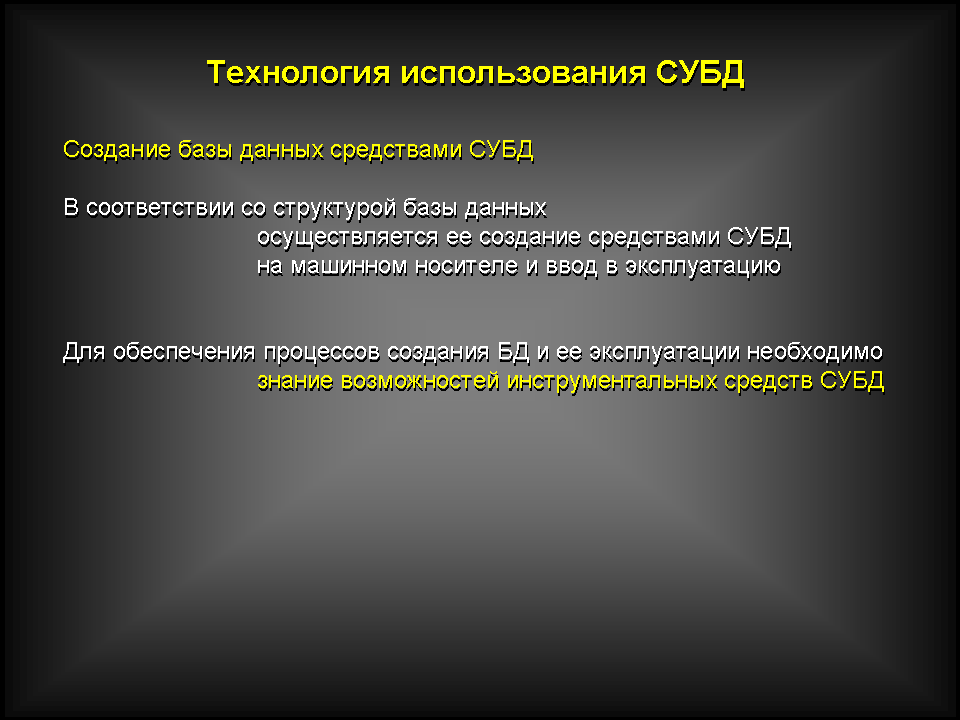 Технология использования СУБД

Создание базы данных средствами СУБД

В соответствии со структурой базы данных осуществляется ее создание средствами СУБД на машинном носителе и ввод в эксплуатацию

Для обеспечения процессов создания БД и ее эксплуатации необходимо знание возможностей инструментальных средств СУБД